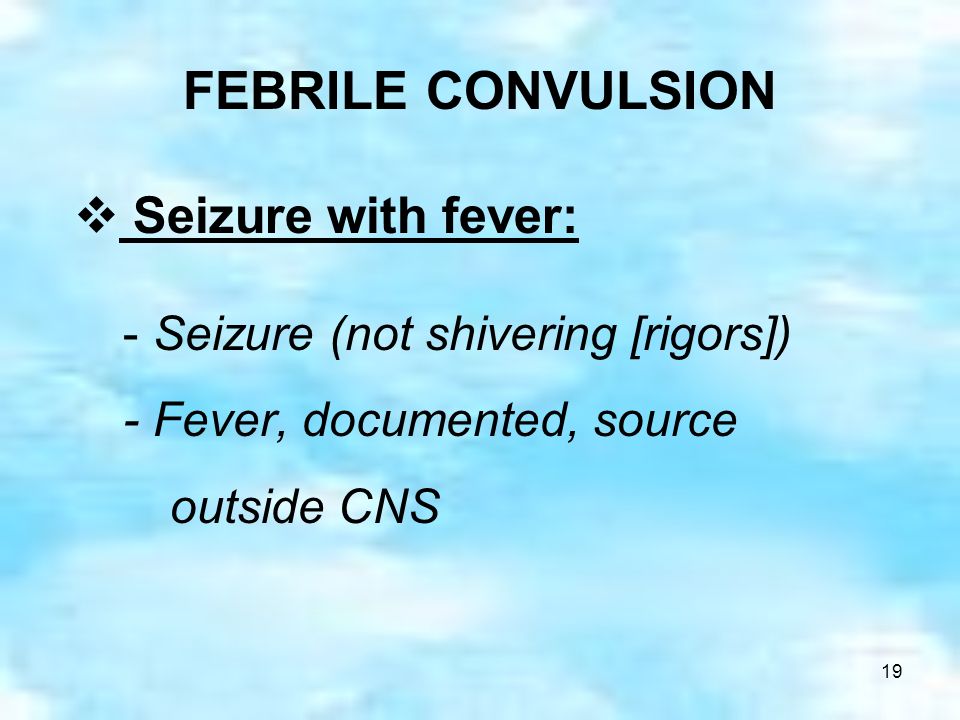 FEBRILE CONVULSION

❖ Seizure with fever:

- Seizure (not shivering [rigors])

- Fever, documented, source outside CNS

19